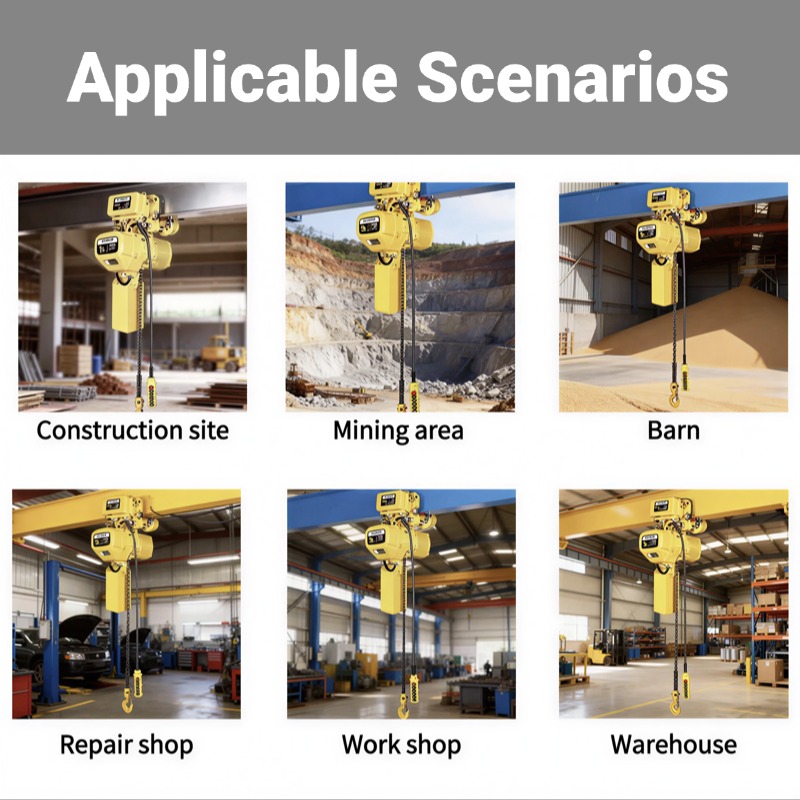 Applicable Scenarios

Construction site

Mining area

Barn

Repair shop

Work shop

Warehouse